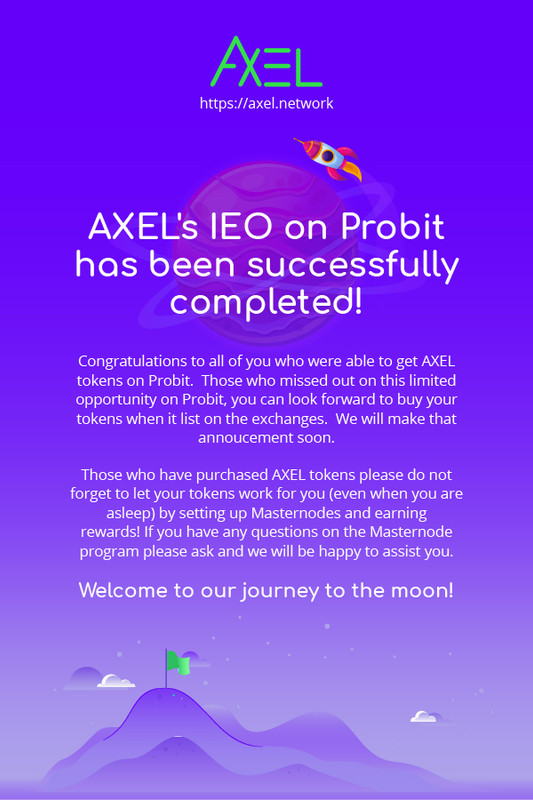 AXEL

https://axel.network

AXEL's IEO on Probit has been successfully completed!

Congratulations to all of you who were able to get AXEL tokens on Probit. Those who missed out on this limited opportunity on Probit, you can look forward to buy your tokens when it list on the exchanges. We will make that annoucement soon.

Those who have purchased AXEL tokens please do not forget to let your tokens work for you (even when you are asleep) by setting up Masternodes and earning rewards! If you have any questions on the Masternode program please ask and we will be happy to assist you.

Welcome to our journey to the moon!